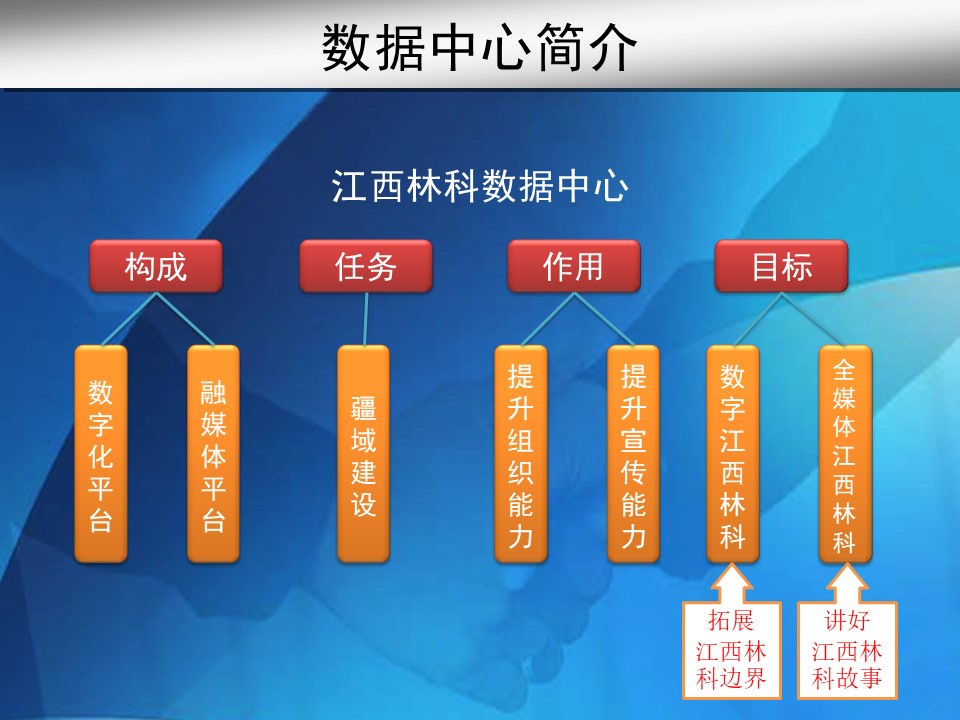 数据中心简介

江西林科数据中心

构成

任务

作用

目标

数字化平台

融媒体平台

疆域建设

提升组织能力

提升宣传能力

数字江西林科

全媒体江西林科

拓展江西林科边界

讲好江西林科故事